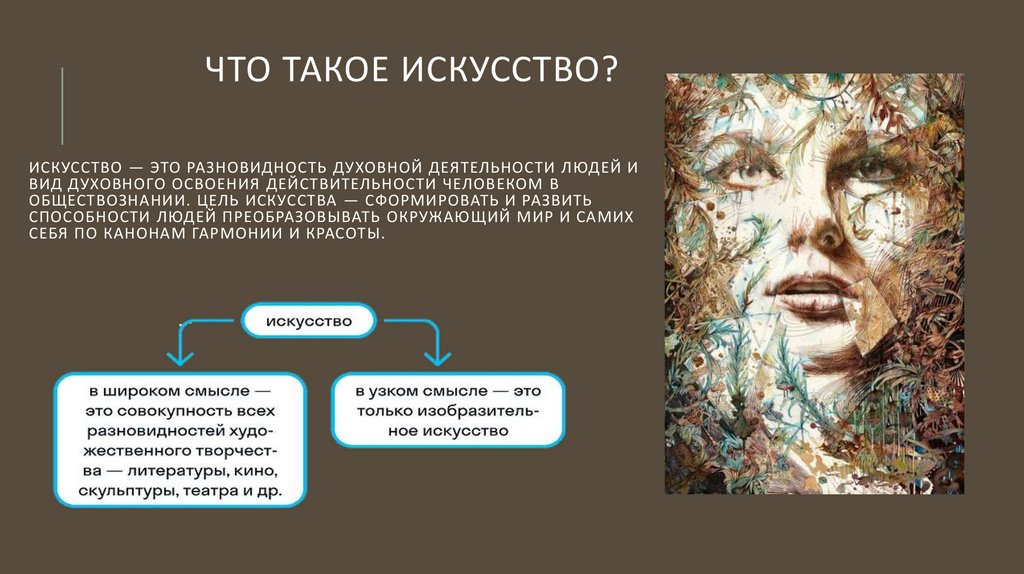 ЧТО ТАКОЕ ИСКУССТВО?

ИСКУССТВО — ЭТО РАЗНОВИДНОСТЬ ДУХОВНОЙ ДЕЯТЕЛЬНОСТИ ЛЮДЕЙ И ВИД ДУХОВНОГО ОСВОЕНИЯ ДЕЙСТВИТЕЛЬНОСТИ ЧЕЛОВЕКОМ В ОБЩЕСТВОЗНАНИИ. ЦЕЛЬ ИСКУССТВА — СФОРМИРОВАТЬ И РАЗВИТЬ СПОСОБНОСТИ ЛЮДЕЙ ПРЕОБРАЗОВЫВАТЬ ОКРУЖАЮЩИЙ МИР И САМИХ СЕБЯ ПО КАНОНАМ ГАРМОНИИ И КРАСОТЫ.

искусство

в широком смысле — это совокупность всех разновидностей художественного творчества — литературы, кино, скульптуры, театра и др.

в узком смысле — это только изобразительное искусство